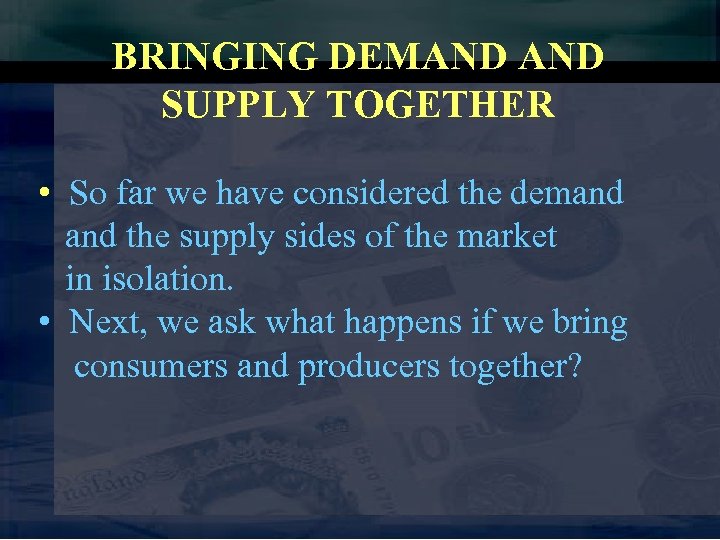 BRINGING DEMAND AND SUPPLY TOGETHER

• So far we have considered the demand and the supply sides of the market in isolation.
• Next, we ask what happens if we bring consumers and producers together?